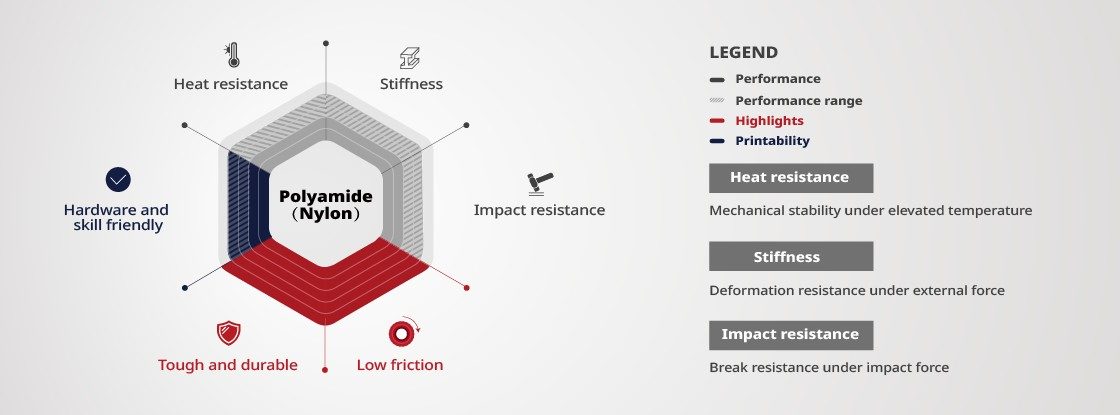 Heat resistance

Stiffness

Hardware and skill friendly

Polyamide (Nylon)

Impact resistance

Tough and durable

Low friction

LEGEND

Performance

Performance range

Highlights

Printability

Heat resistance

Mechanical stability under elevated temperature

Stiffness

Deformation resistance under external force

Impact resistance

Break resistance under impact force